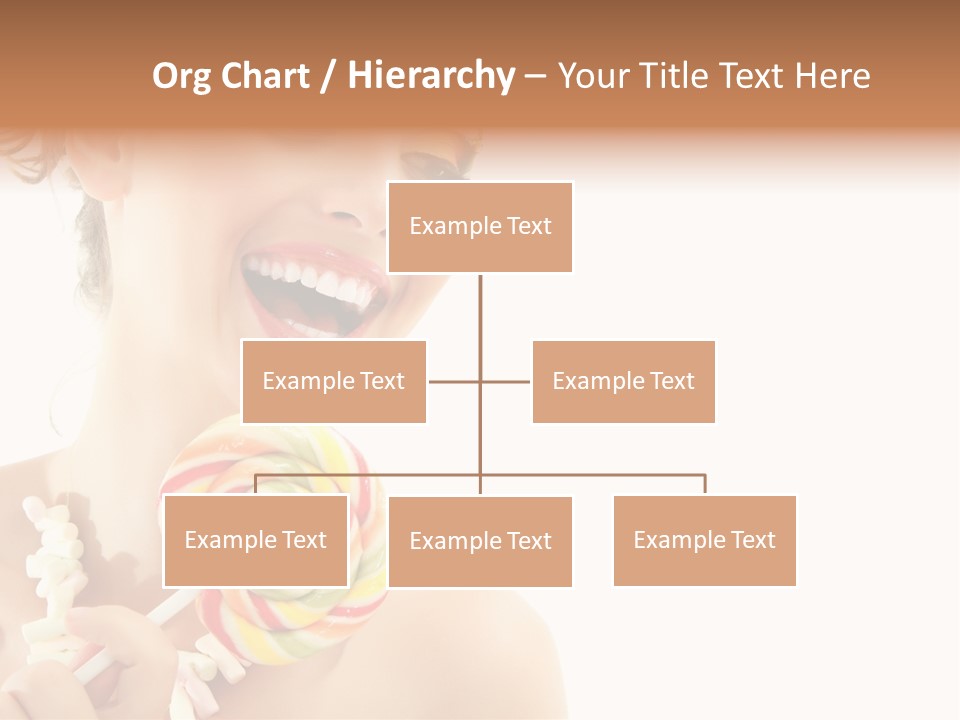 Org Chart / Hierarchy – Your Title Text Here

Example Text

Example Text

Example Text

Example Text

Example Text

Example Text